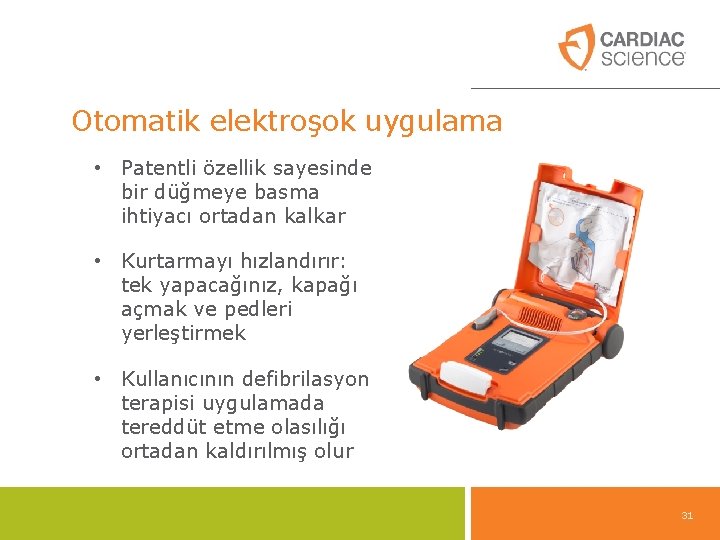 CARDIAC
science

Otomatik elektroşok uygulama

• Patentli özellik sayesinde bir düğmeye basma ihtiyacı ortadan kalkar

• Kurtarmayı hızlandırır: tek yapacağınız, kapağı açmak ve pedleri yerleştirmek

• Kullanıcının defibrilasyon terapisi uygulamada tereddüt etme olasılığı ortadan kaldırılmış olur

31